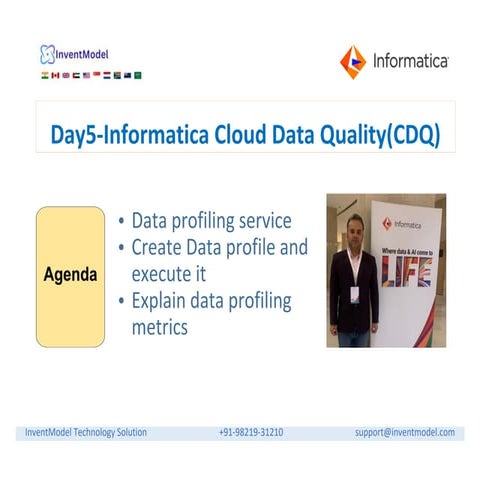 InventModel

Informatica

Day5-Informatica Cloud Data Quality(CDQ)

Agenda

• Data profiling service
• Create Data profile and execute it
• Explain data profiling metrics

Informatica
Where data & AI come to
LIFE

InventModel Technology Solution +91-98219-31210 support@inventmodel.com